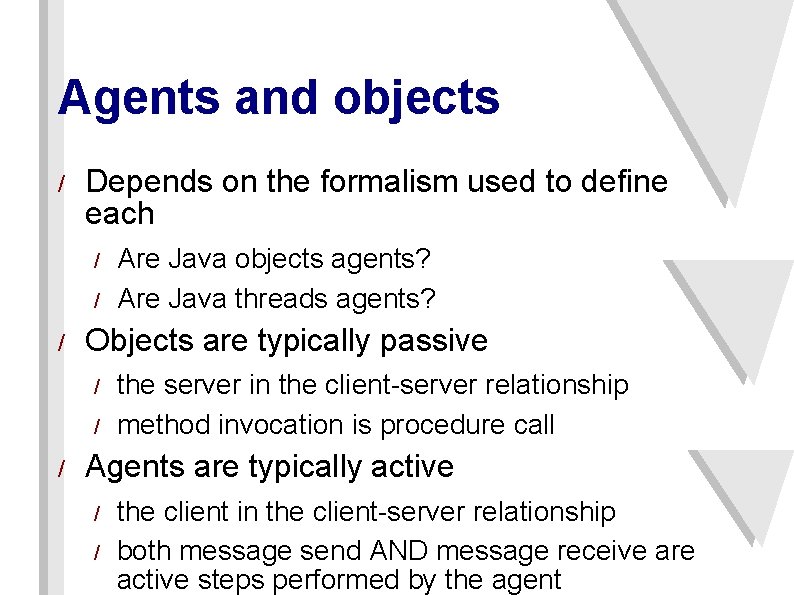 Agents and objects

/ Depends on the formalism used to define each

/ Are Java objects agents?

/ Are Java threads agents?

/ Objects are typically passive

/ the server in the client-server relationship

/ method invocation is procedure call

/ Agents are typically active

/ the client in the client-server relationship

/ both message send AND message receive are active steps performed by the agent